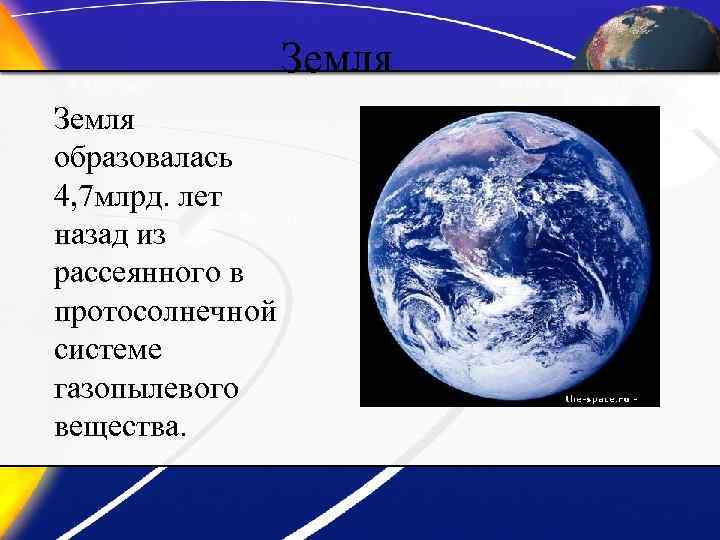 Земля

Земля образовалась 4,7млрд. лет назад из рассеянного в протосолнечной системе газопылевого вещества.

the-space.ru -